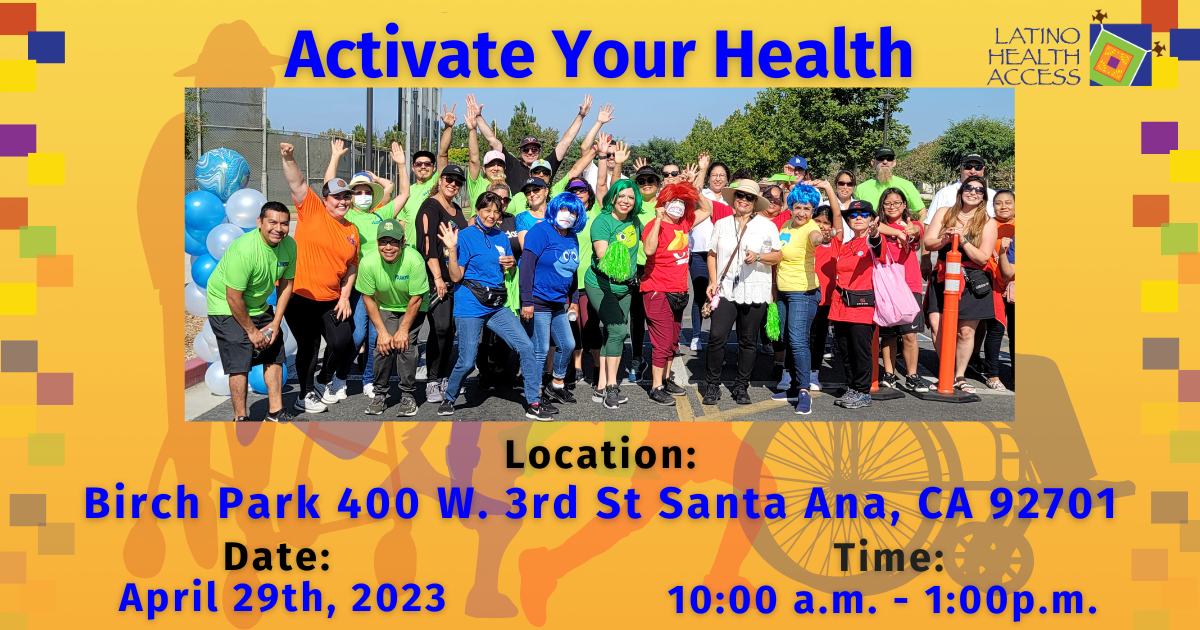 Activate Your Health

LATINO HEALTH ACCESS

Location:
Birch Park 400 W. 3rd St Santa Ana, CA 92701

Date:
April 29th, 2023

Time:
10:00 a.m. - 1:00p.m.